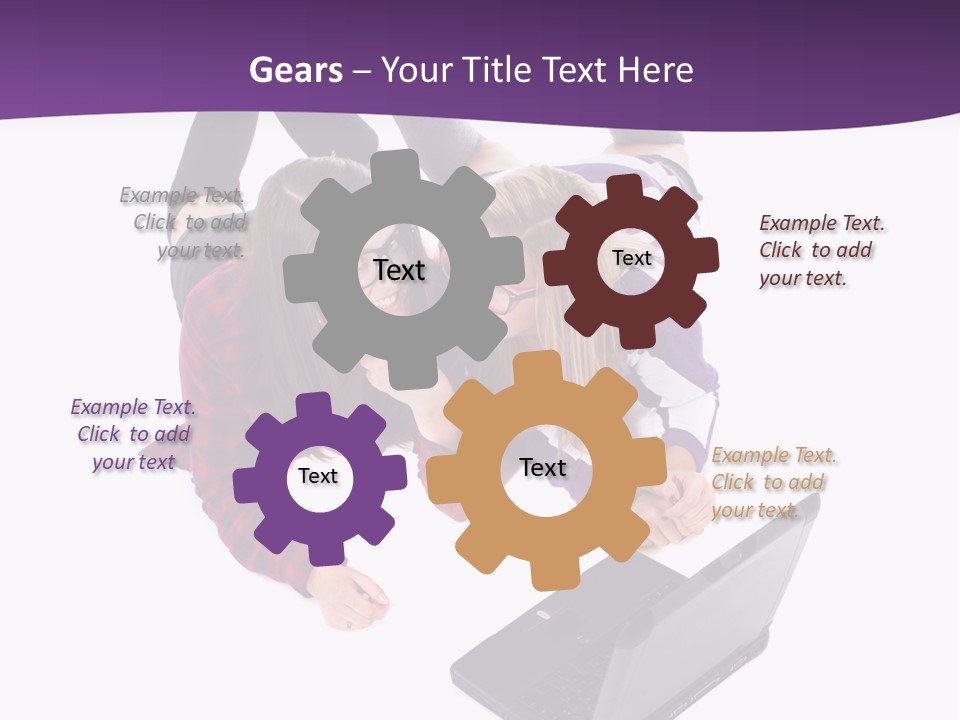 Gears – Your Title Text Here

Example Text. Click to add your text.

Text

Text

Example Text. Click to add your text.

Example Text. Click to add your text

Text

Text

Example Text. Click to add your text.